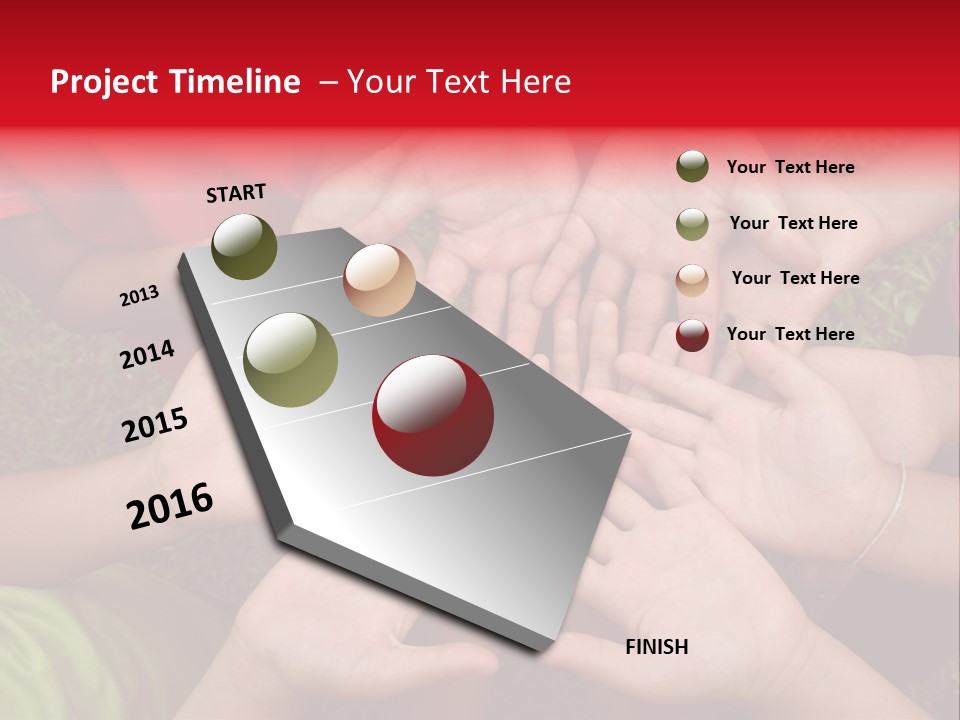 Project Timeline – Your Text Here

START

2013

2014

2015

2016

FINISH

Your Text Here

Your Text Here

Your Text Here

Your Text Here